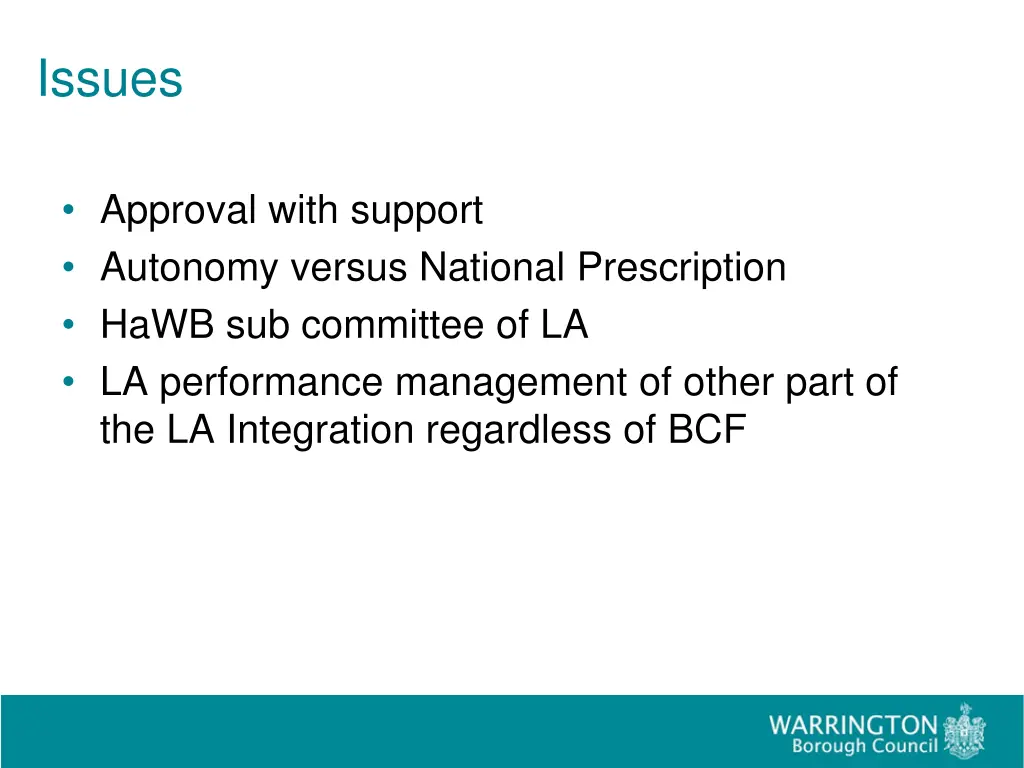 Issues

• Approval with support
• Autonomy versus National Prescription
• HaWB sub committee of LA
• LA performance management of other part of the LA Integration regardless of BCF

WARRINGTON
Borough Council